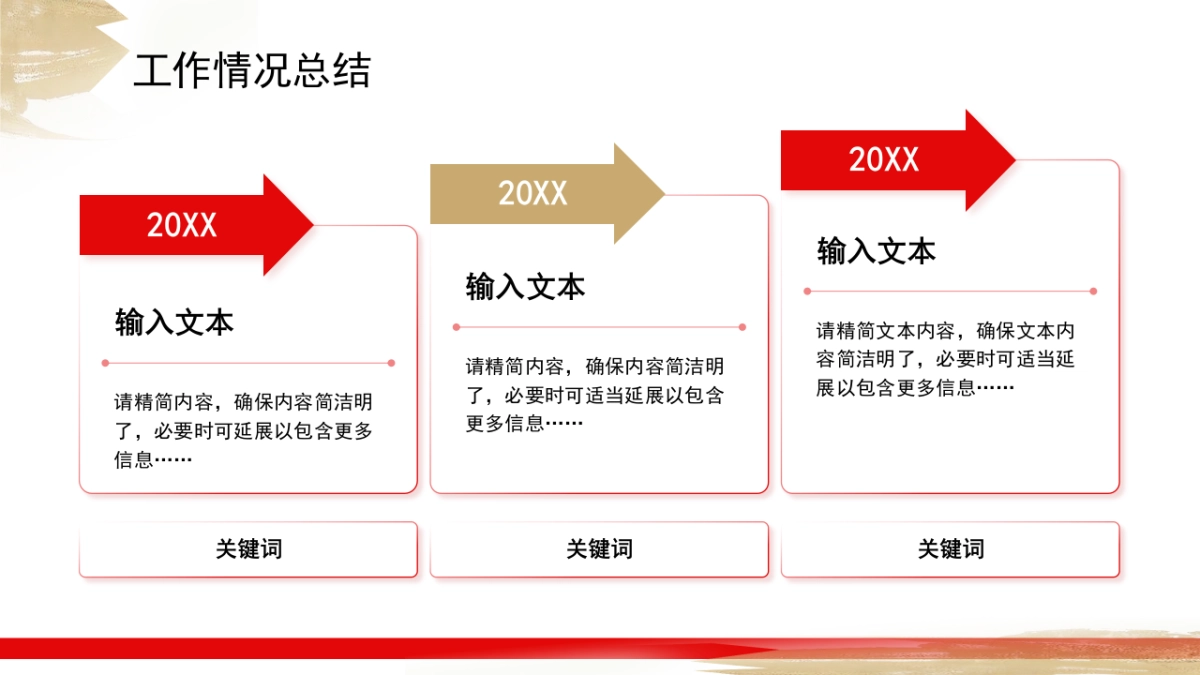 工作情况总结

20XX

输入文本

请精简内容，确保内容简洁明了，必要时可延展以包含更多信息……

关键词

20XX

输入文本

请精简内容，确保内容简洁明了，必要时可适当延展以包含更多信息……

关键词

20XX

输入文本

请精简文本内容，确保文本内容简洁明了，必要时可适当延展以包含更多信息……

关键词